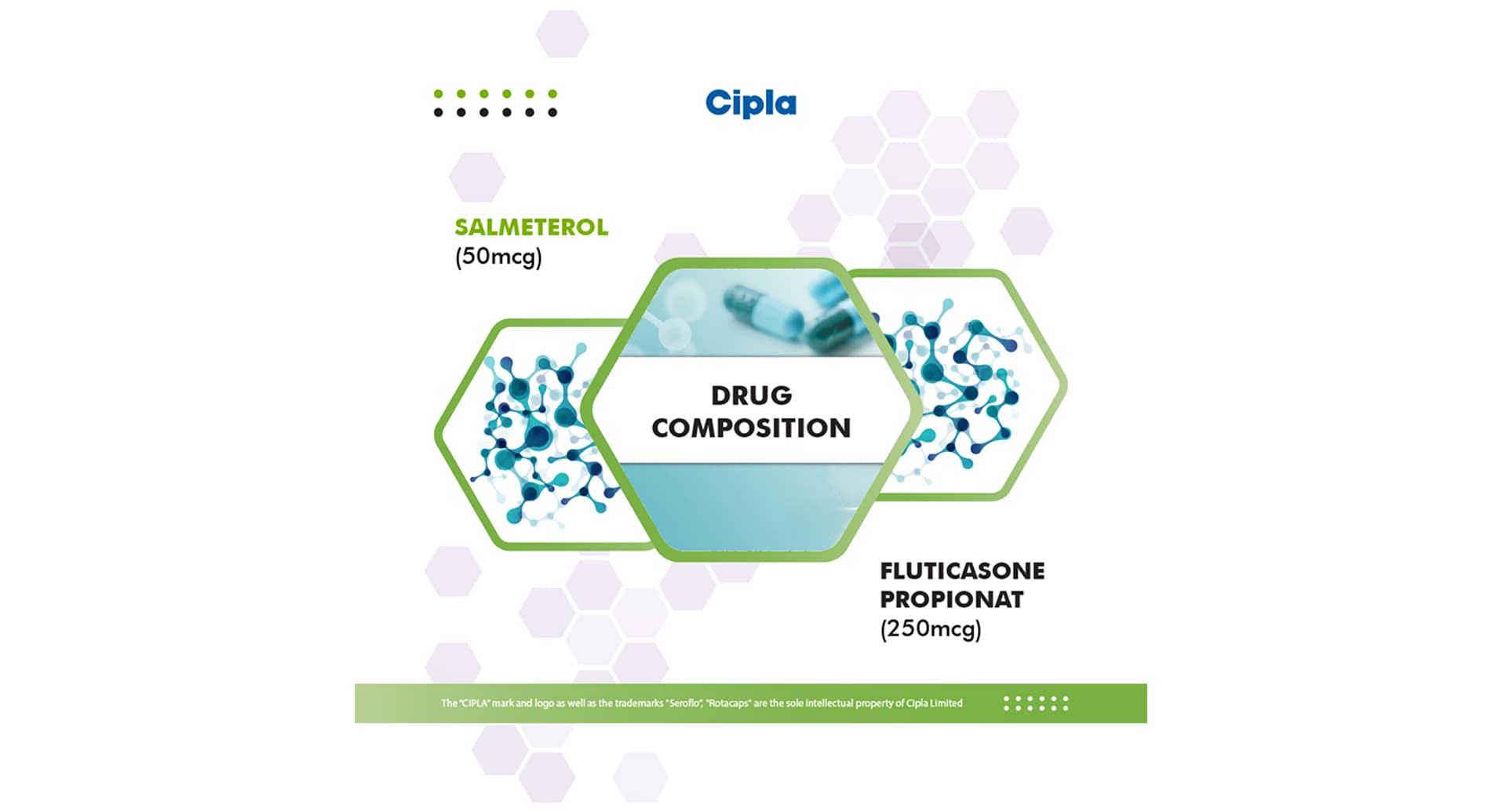 Cipla

SALMETEROL
(50mcg)

DRUG
COMPOSITION

FLUTICASONE
PROPIONAT
(250mcg)

The "CIPLA" mark and logo as well as the trademarks "Seroflo", "Rotacaps" are the sole intellectual property of Cipla Limited